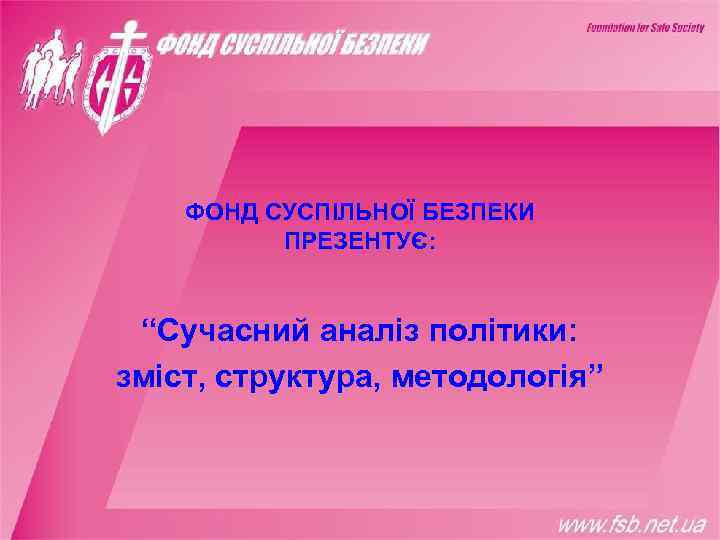 ФОНД СУСПІЛЬНОЇ БЕЗПЕКИ

Foundation for Safe Society

ФОНД СУСПІЛЬНОЇ БЕЗПЕКИ
ПРЕЗЕНТУЄ:

“Сучасний аналіз політики: зміст, структура, методологія”

www.fsb.net.ua